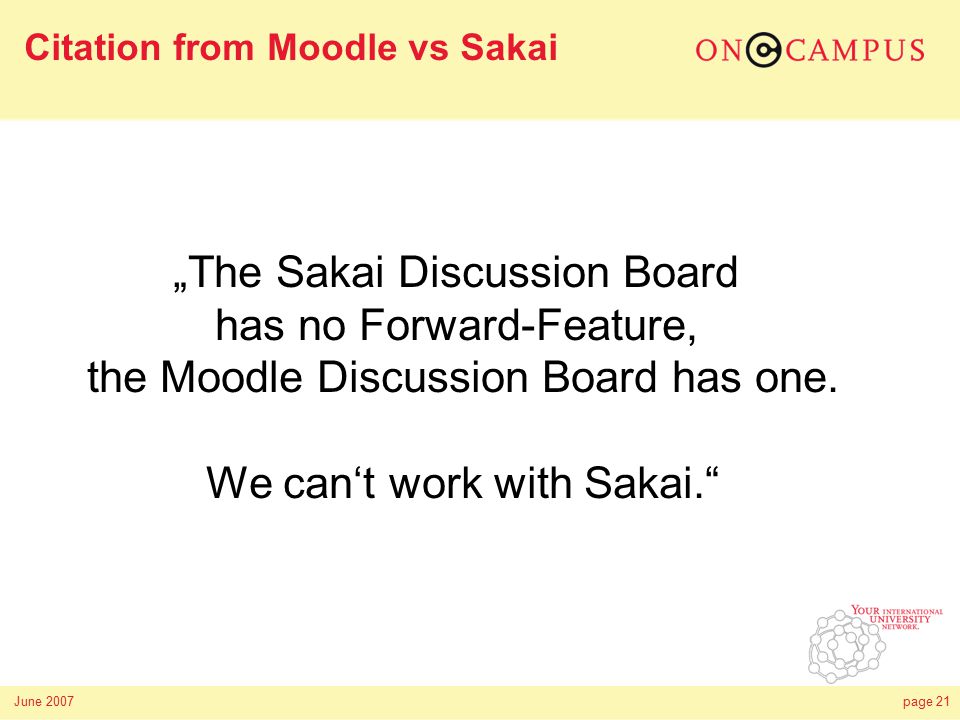 Citation from Moodle vs Sakai

ONCAMPUS

„The Sakai Discussion Board has no Forward-Feature, the Moodle Discussion Board has one.

We can‘t work with Sakai.“

YOUR INTERNATIONAL UNIVERSITY NETWORK.

June 2007

page 21